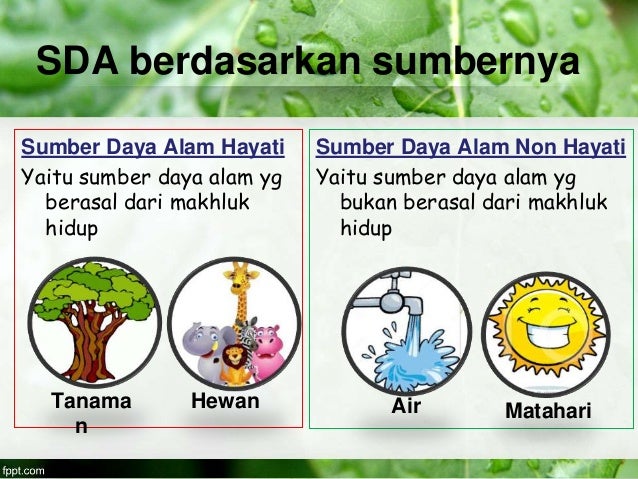 SDA berdasarkan sumbernya

Sumber Daya Alam Hayati

Yaitu sumber daya alam yg berasal dari makhluk hidup

Tanaman

Hewan

Sumber Daya Alam Non Hayati

Yaitu sumber daya alam yg bukan berasal dari makhluk hidup

Air

Matahari

fppt.com